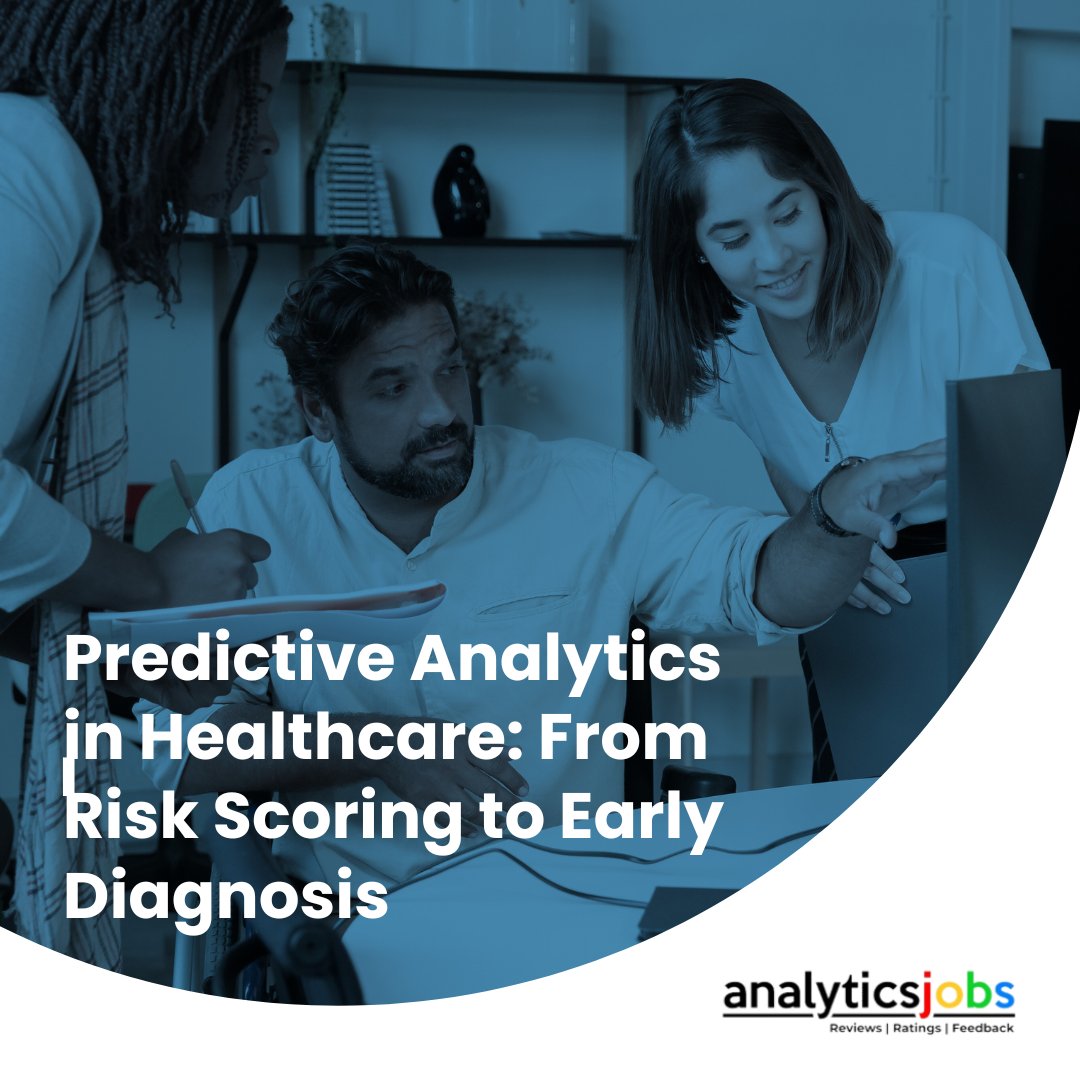 Predictive Analytics in Healthcare: From Risk Scoring to Early Diagnosis

analyticsjobs
Reviews | Ratings | Feedback